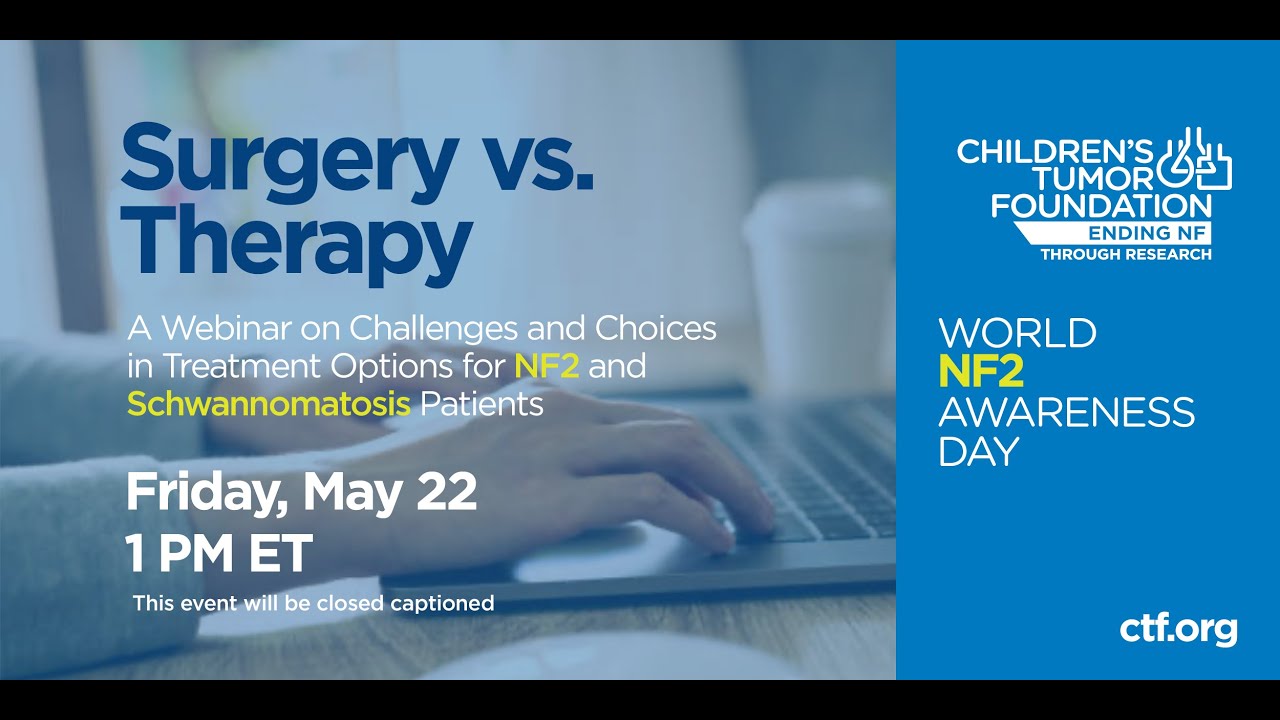 Surgery vs. Therapy

A Webinar on Challenges and Choices in Treatment Options for NF2 and Schwannomatosis Patients

Friday, May 22
1 PM ET

This event will be closed captioned

CHILDREN'S TUMOR FOUNDATION
ENDING NF THROUGH RESEARCH

WORLD NF2 AWARENESS DAY

ctf.org